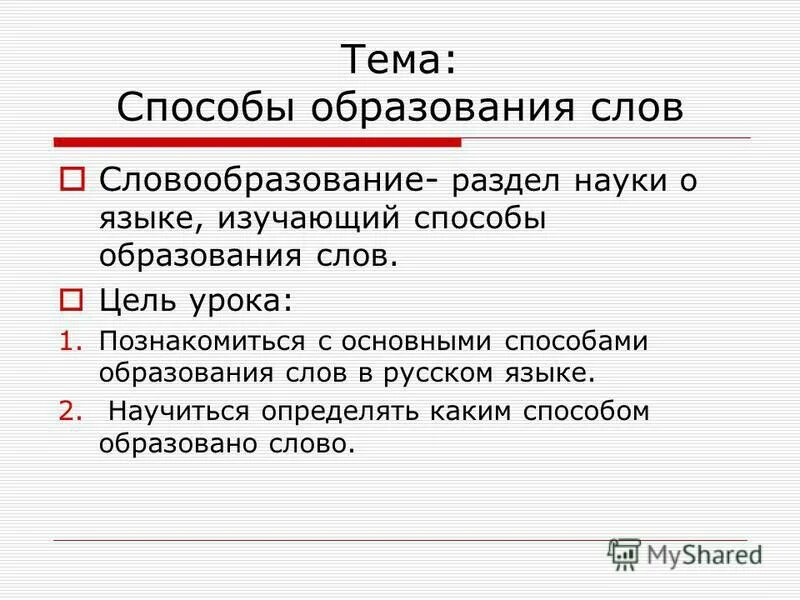 Тема:
Способы образования слов

Словообразование- раздел науки о языке, изучающий способы образования слов.

Цель урока:

1. Познакомиться с основными способами образования слов в русском языке.
2. Научиться определять каким способом образовано слово.

MyShared